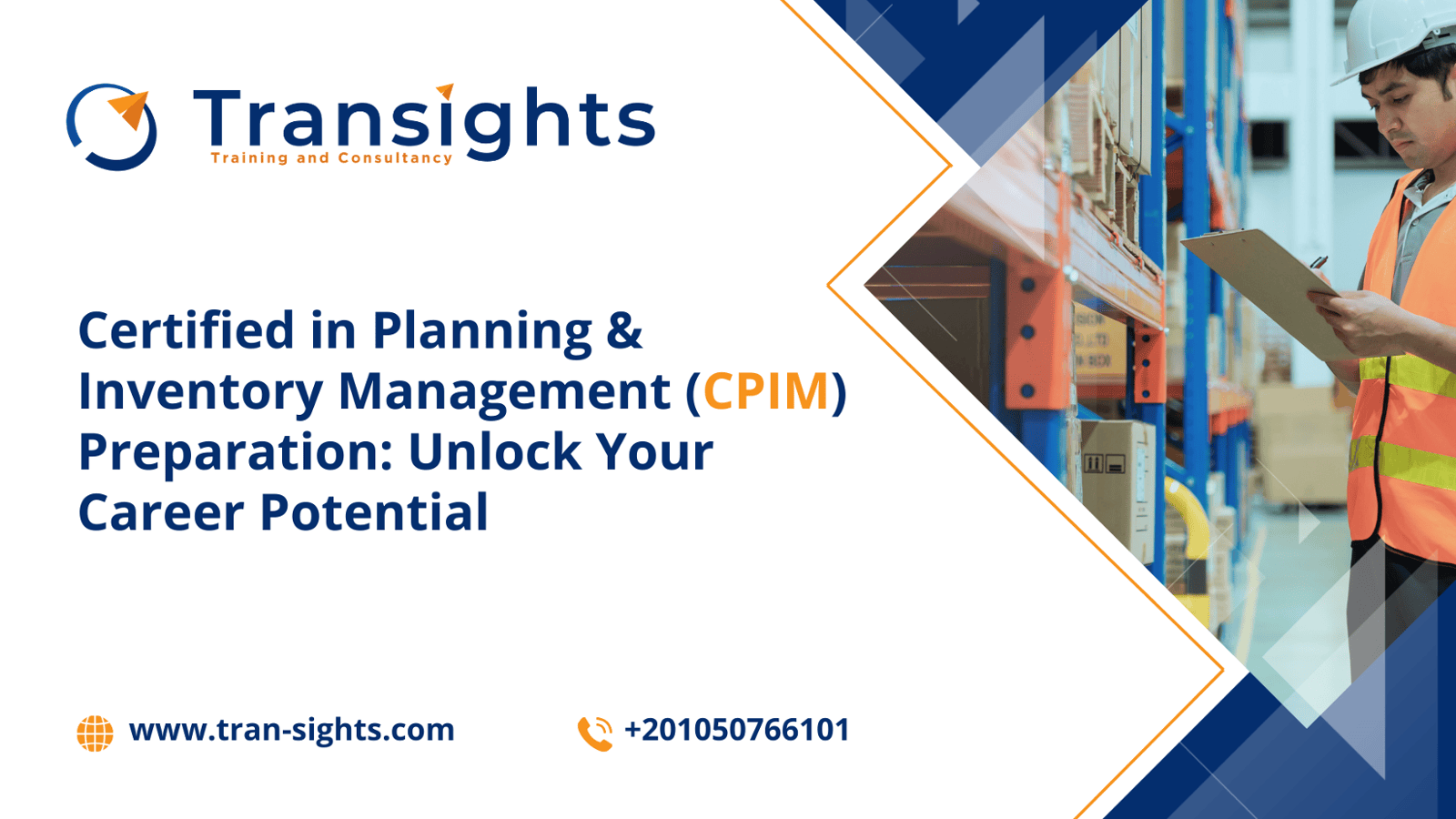 Transights
Training and Consultancy

Certified in Planning & Inventory Management (CPIM) Preparation: Unlock Your Career Potential

www.tran-sights.com

+201050766101